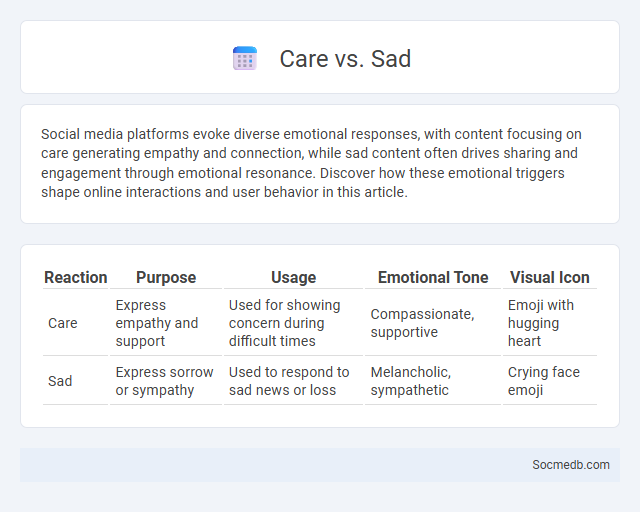 Care vs. Sad

Social media platforms evoke diverse emotional responses, with content focusing on care generating empathy and connection, while sad content often drives sharing and engagement through emotional resonance. Discover how these emotional triggers shape online interactions and user behavior in this article.

| Reaction | Purpose | Usage | Emotional Tone | Visual Icon |
|---|---|---|---|---|
| Care | Express empathy and support | Used for showing concern during difficult times | Compassionate, supportive | Emoji with hugging heart |
| Sad | Express sorrow or sympathy | Used to respond to sad news or loss | Melancholic, sympathetic | Crying face emoji |

Socmedb.com